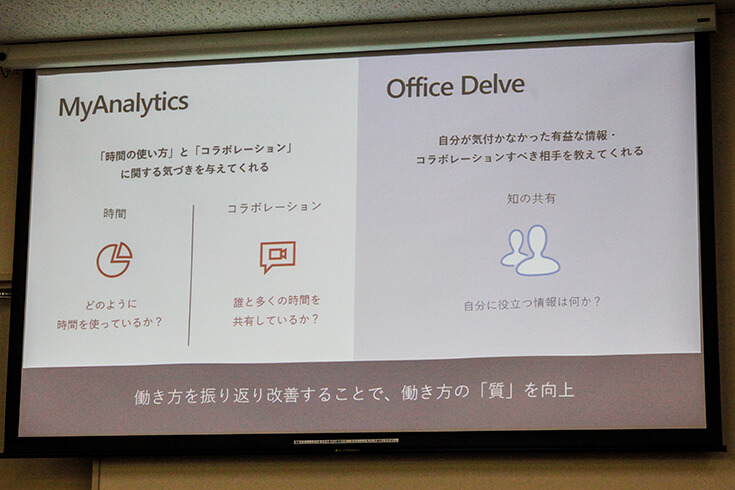 MyAnalytics

「時間の使い方」と「コラボレーション」に関する気づきを与えてくれる

時間

どのように時間を使っているか？

コラボレーション

誰と多くの時間を共有しているか？

Office Delve

自分が気付かなかった有益な情報・コラボレーションすべき相手を教えてくれる

知の共有

自分に役立つ情報は何か？

働き方を振り返り改善することで、働き方の「質」を向上